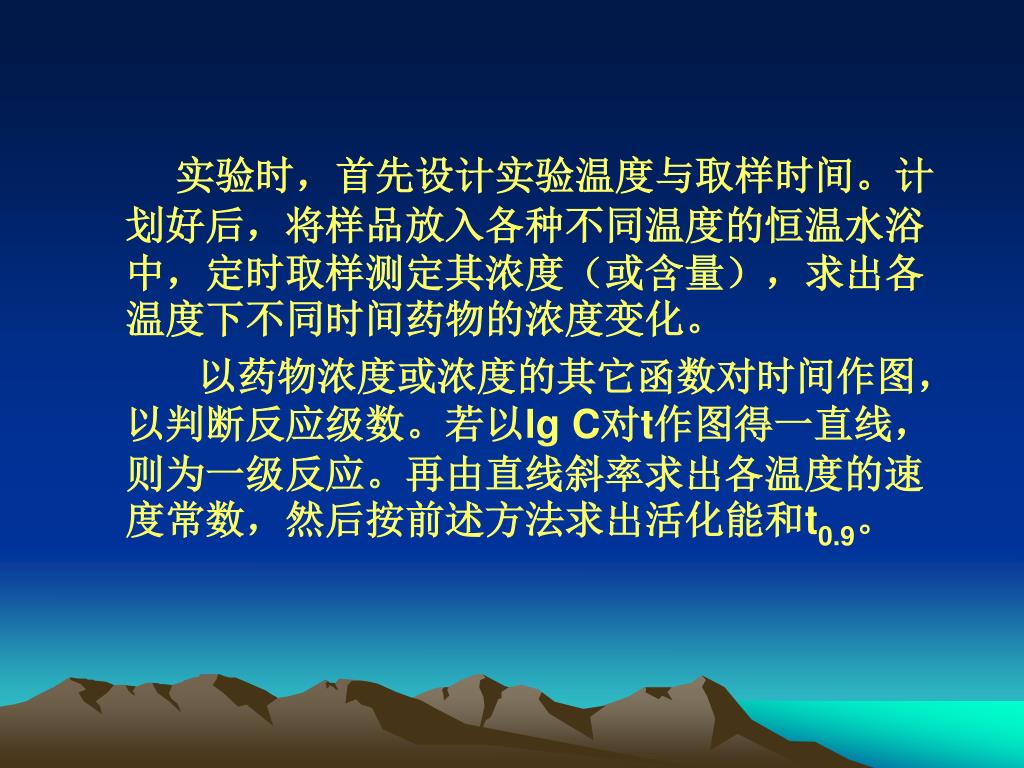 实验时，首先设计实验温度与取样时间。计划好后，将样品放入各种不同温度的恒温水浴中，定时取样测定其浓度（或含量），求出各温度下不同时间药物的浓度变化。

以药物浓度或浓度的其它函数对时间作图，以判断反应级数。若以lg C对t作图得一直线，则为一级反应。再由直线斜率求出各温度的速度常数，然后按前述方法求出活化能和$t_{0.9}$。